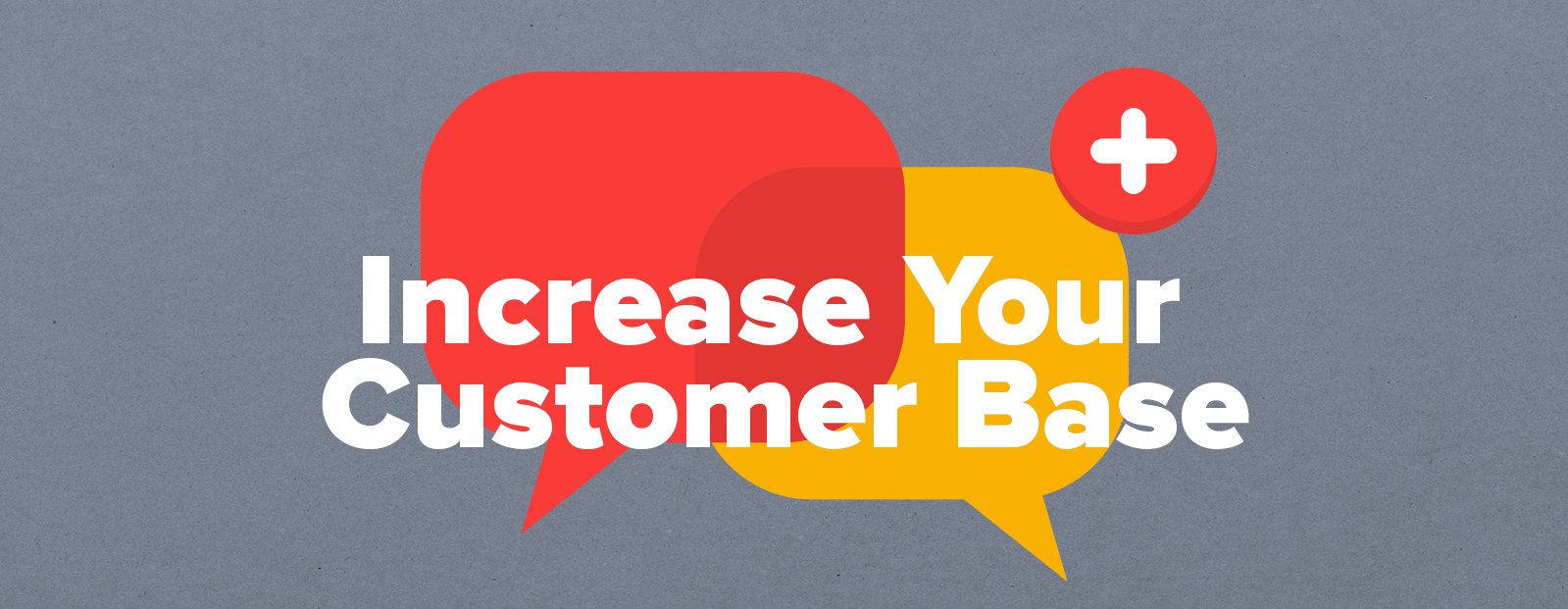 +

Increase Your Customer Base